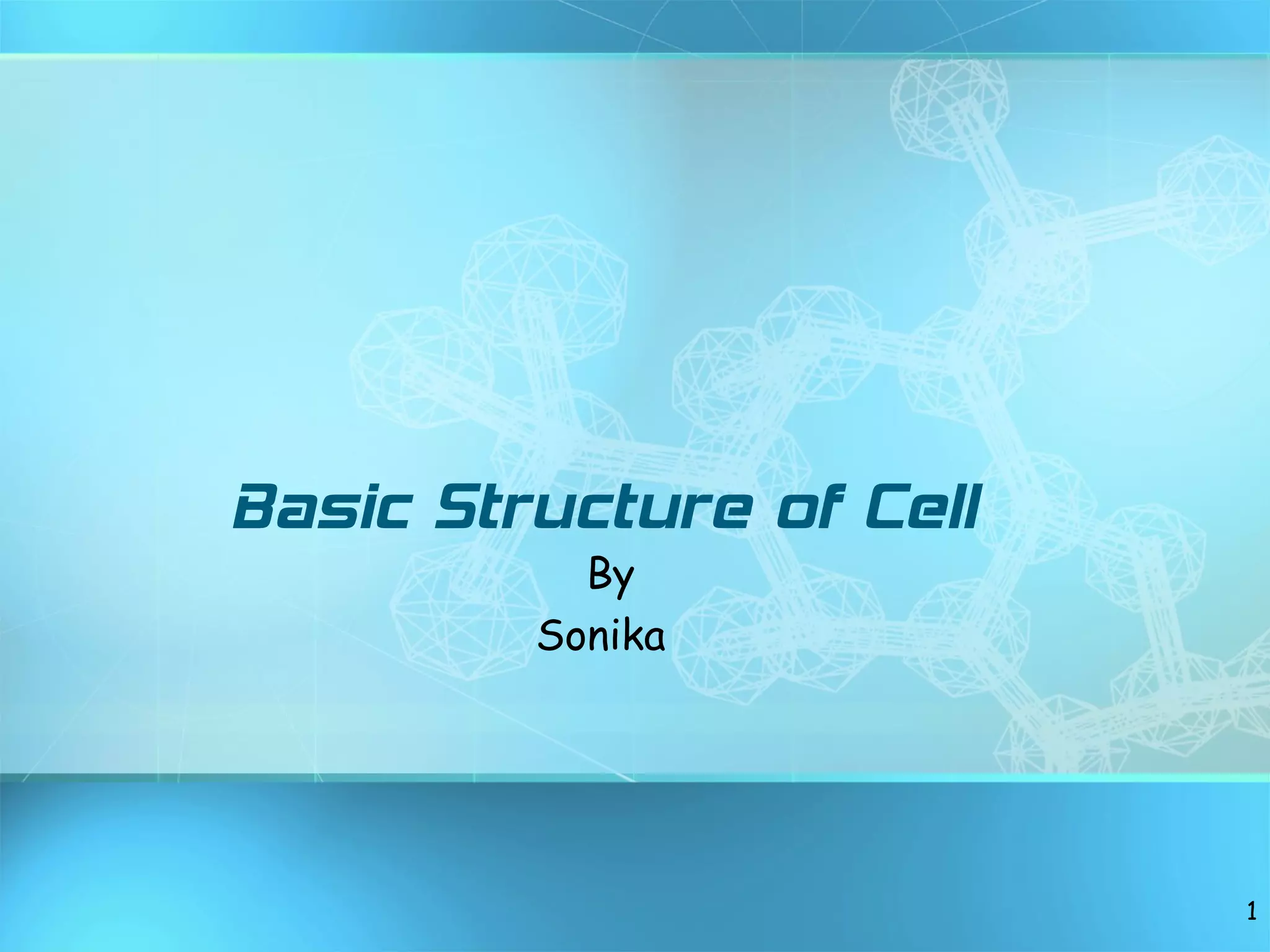 Basic Structure of Cell

By

Sonika

1